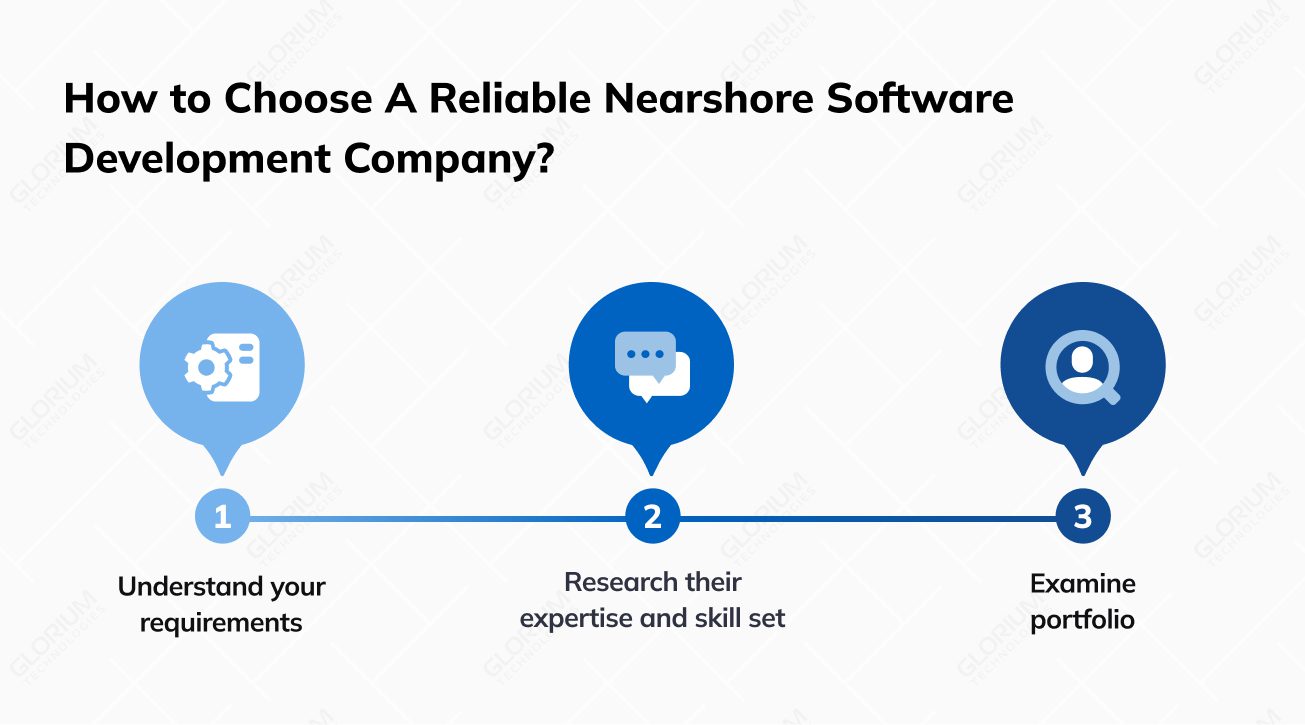 How to Choose A Reliable Nearshore Software Development Company?

1
Understand your requirements

2
Research their expertise and skill set

3
Examine portfolio

GLORIUM TECHNOLOGIES